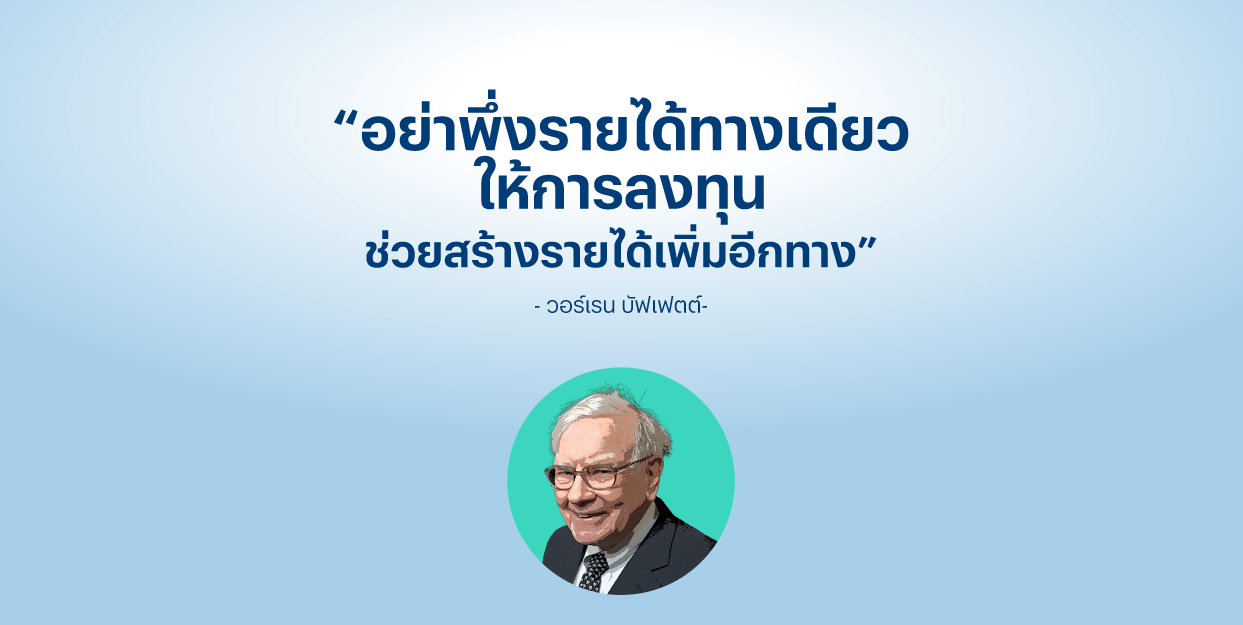 “อย่าพึ่งรายได้ทางเดียว
ให้การลงทุน
ช่วยสร้างรายได้เพิ่มอีกทาง”

- วอร์เรน บัฟเฟตต์-